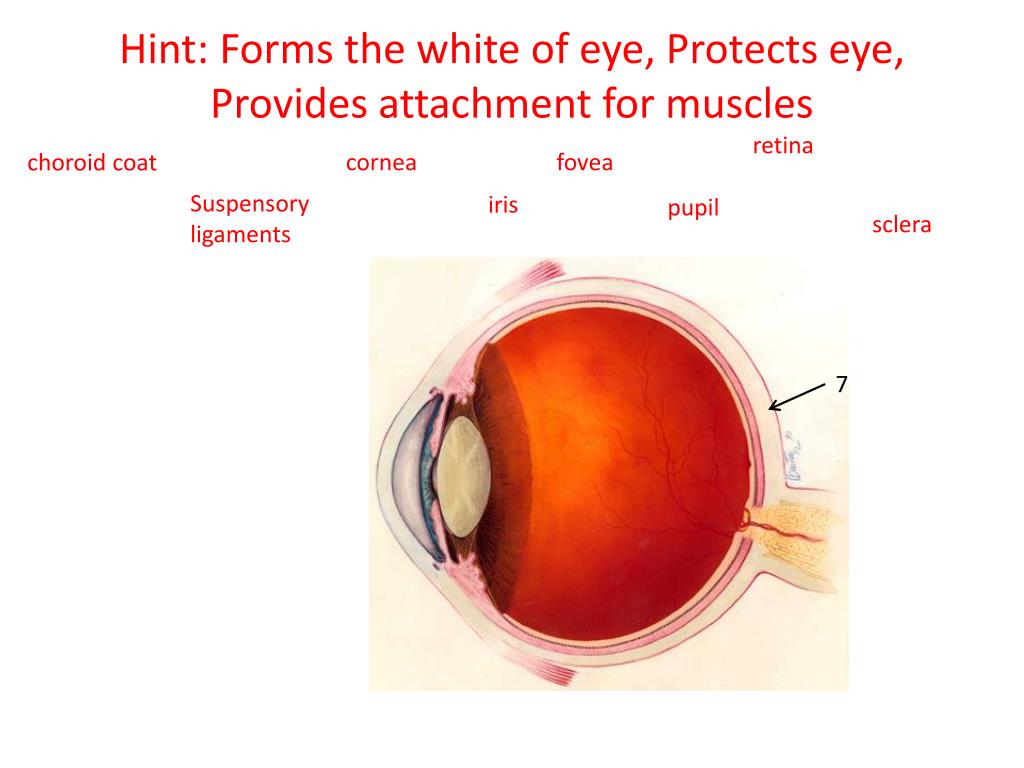 Hint: Forms the white of eye, Protects eye, Provides attachment for muscles

choroid coat

cornea

fovea

retina

Suspensory ligaments

iris

pupil

sclera

7